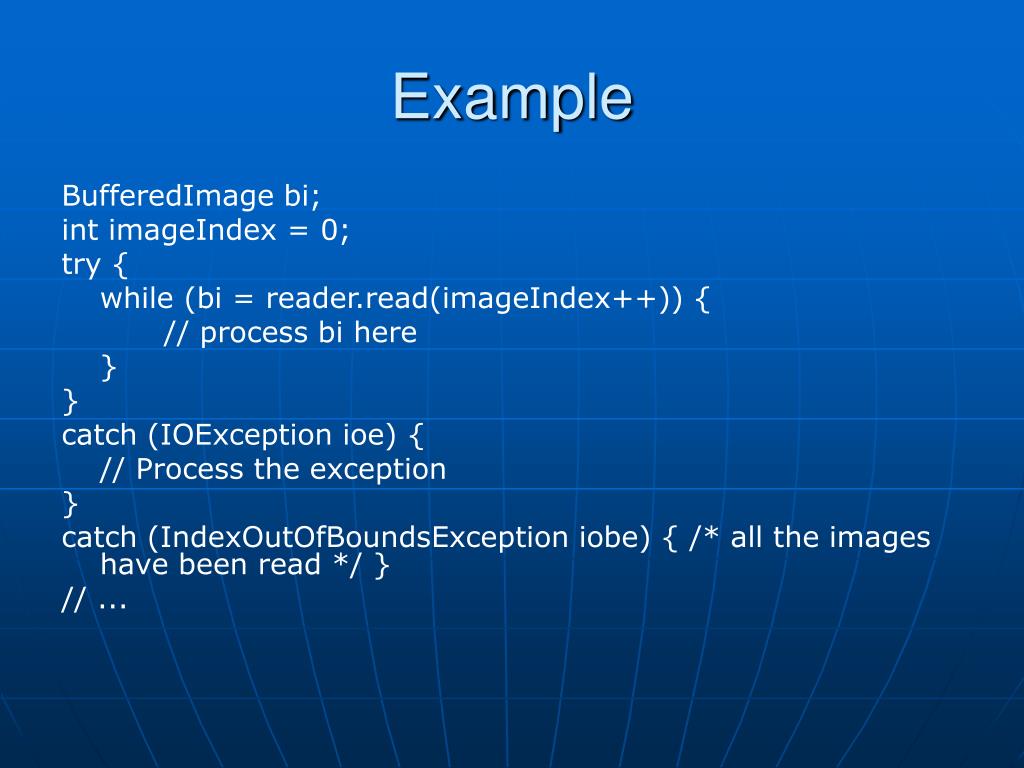 Example

BufferedImage bi;
int imageIndex = 0;
try {
while (bi = reader.read(imageIndex++)) {
// process bi here
}
}
catch (IOException ioe) {
// Process the exception
}
catch (IndexOutOfBoundsException iobe) { /* all the images have been read */ }
// ...